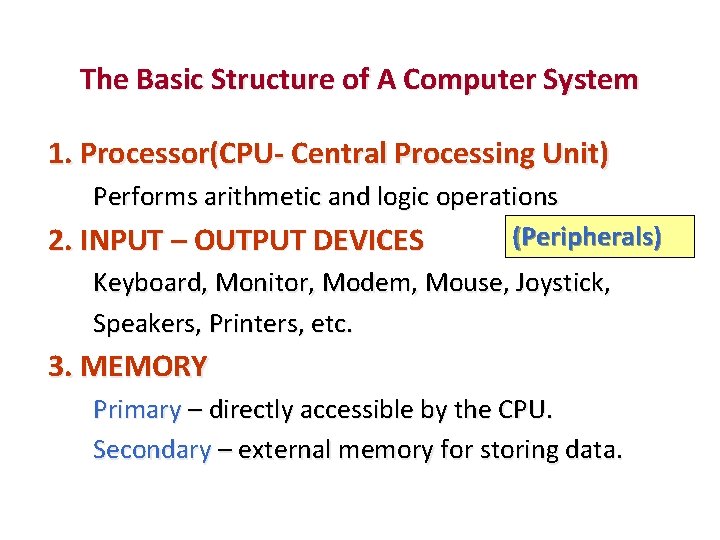 The Basic Structure of A Computer System

1. Processor(CPU- Central Processing Unit)

Performs arithmetic and logic operations

2. INPUT – OUTPUT DEVICES

(Peripherals)

Keyboard, Monitor, Modem, Mouse, Joystick, Speakers, Printers, etc.

3. MEMORY

Primary – directly accessible by the CPU.

Secondary – external memory for storing data.